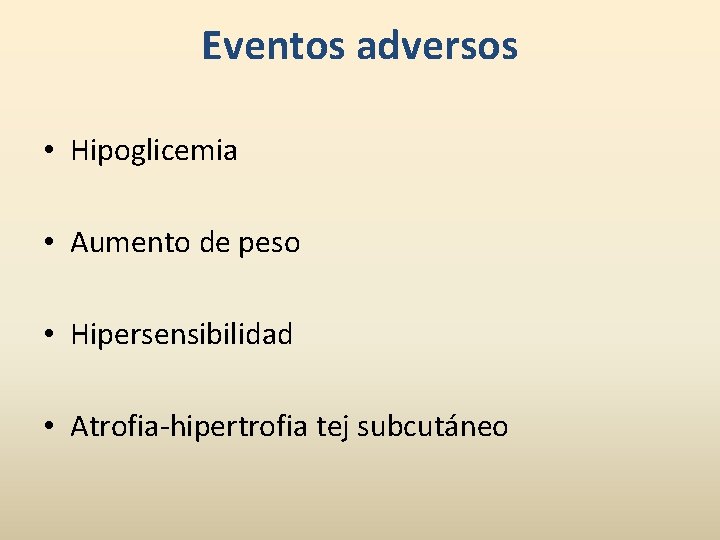 Eventos adversos

• Hipoglicemia

• Aumento de peso

• Hipersensibilidad

• Atrofia-hipertrofia tej subcutáneo